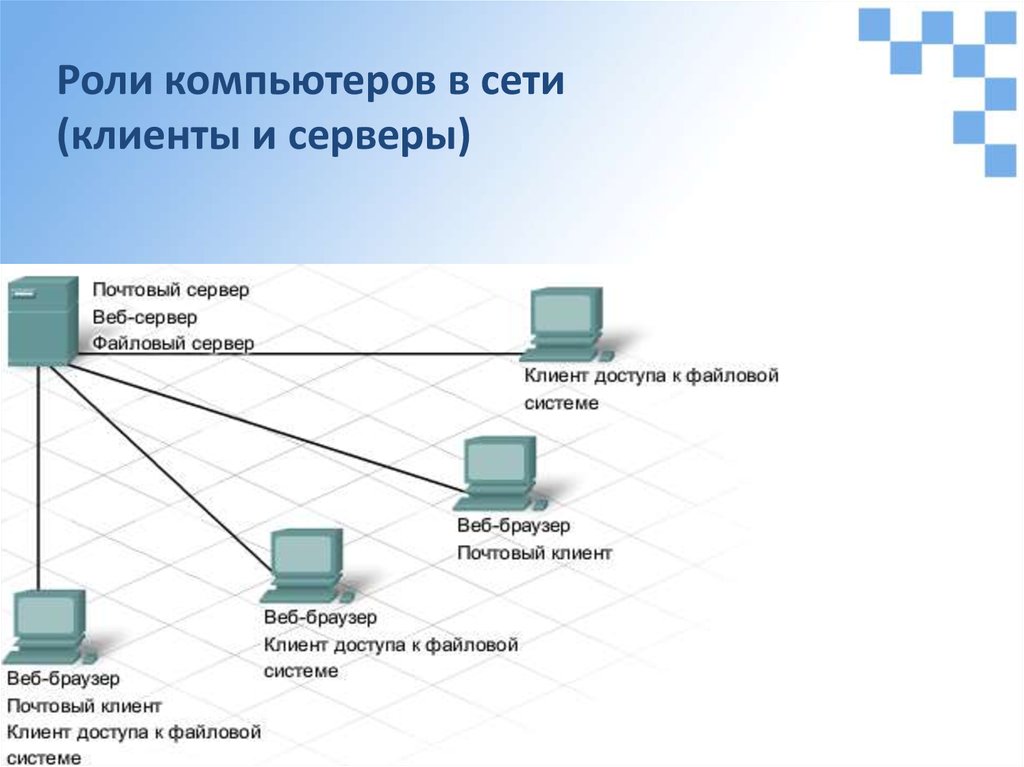 Роли компьютеров в сети (клиенты и серверы)

Почтовый сервер
Веб-сервер
Файловый сервер

Клиент доступа к файловой системе

Веб-браузер
Почтовый клиент

Веб-браузер
Клиент доступа к файловой системе

Веб-браузер
Почтовый клиент
Клиент доступа к файловой системе